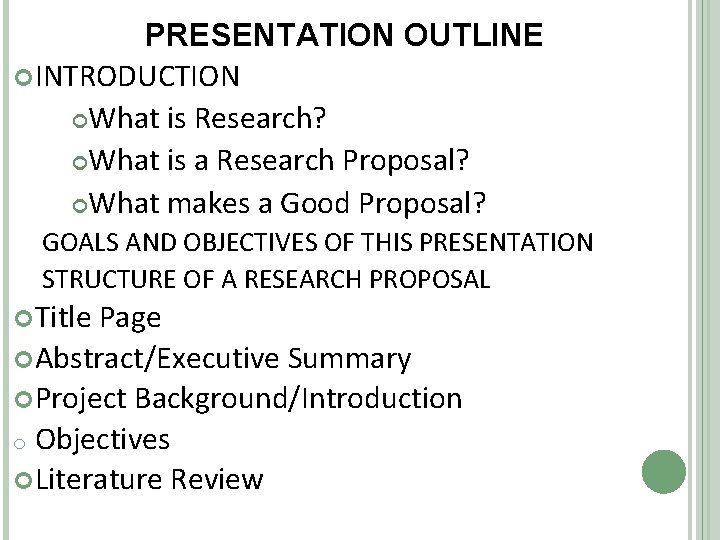 PRESENTATION OUTLINE

INTRODUCTION

What is Research?

What is a Research Proposal?

What makes a Good Proposal?

GOALS AND OBJECTIVES OF THIS PRESENTATION

STRUCTURE OF A RESEARCH PROPOSAL

Title Page

Abstract/Executive Summary

Project Background/Introduction

Objectives

Literature Review